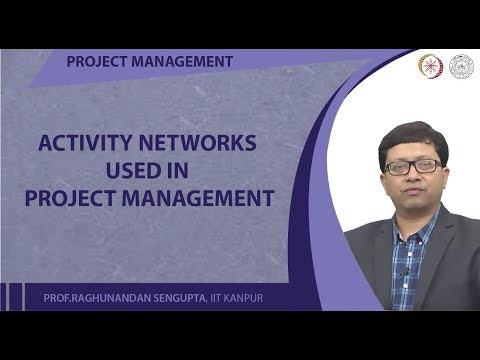 PROJECT MANAGEMENT

ACTIVITY NETWORKS USED IN PROJECT MANAGEMENT

PROF.RAGHUNANDAN SENGUPTA, IIT KANPUR